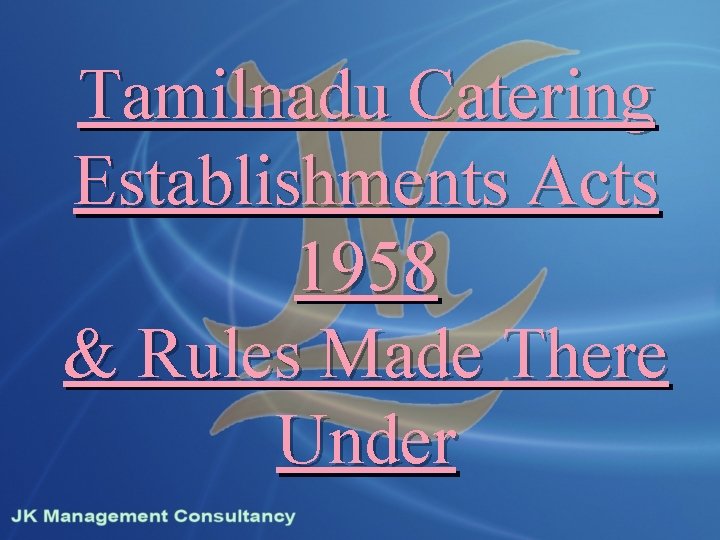 Tamilnadu Catering Establishments Acts 1958
& Rules Made There Under

JK Management Consultancy